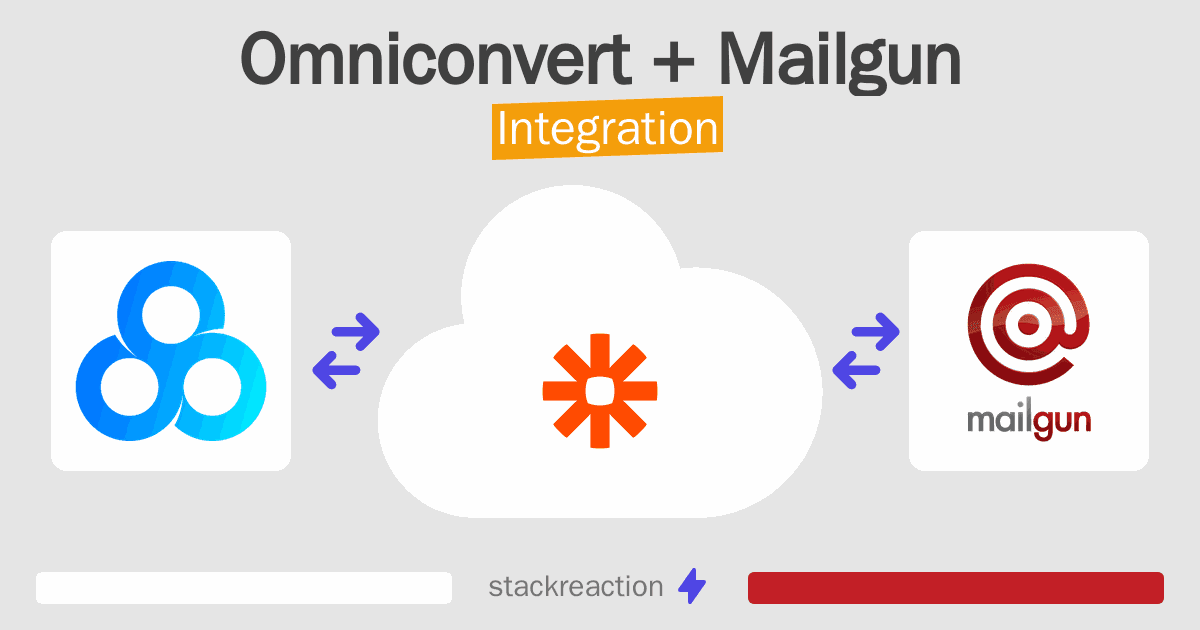 Omniconvert + Mailgun
Integration

mailgun

stackreaction